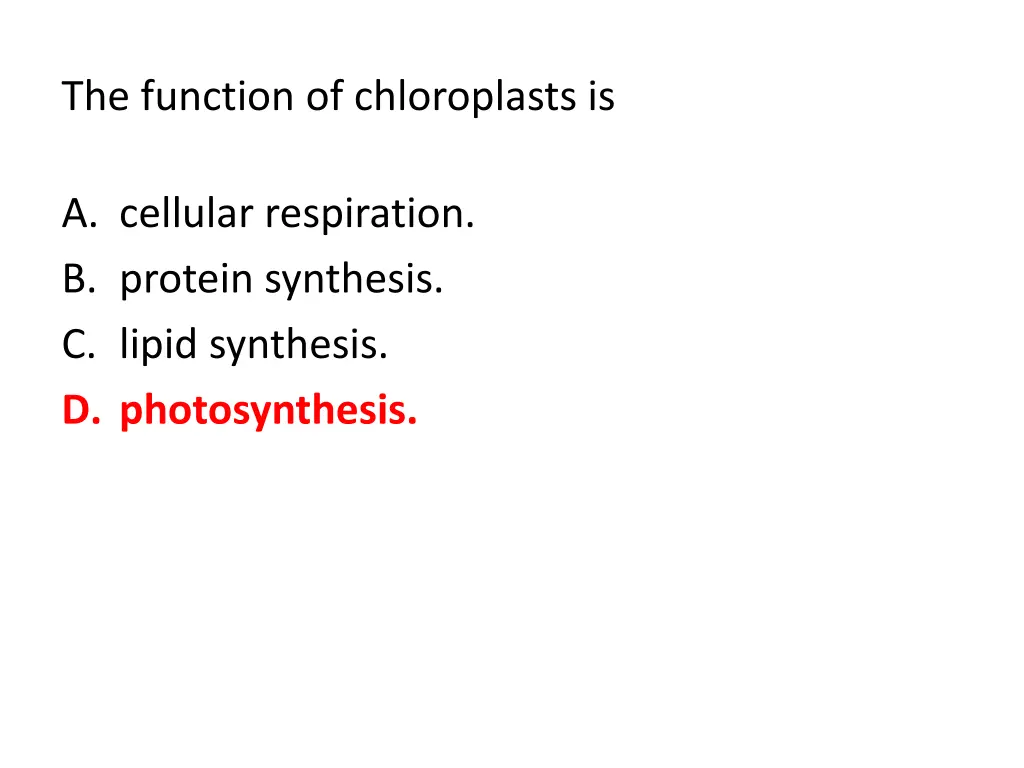 The function of chloroplasts is

A. cellular respiration.
B. protein synthesis.
C. lipid synthesis.
D. photosynthesis.